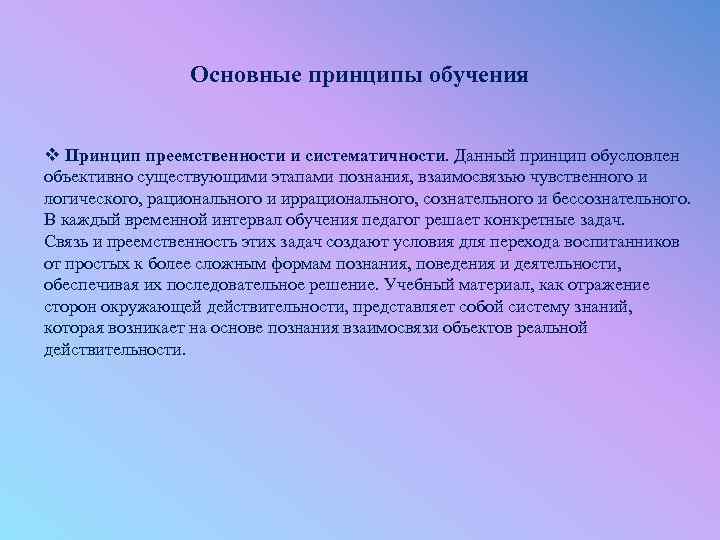 Основные принципы обучения

❖ Принцип преемственности и систематичности. Данный принцип обусловлен объективно существующими этапами познания, взаимосвязью чувственного и логического, рационального и иррационального, сознательного и бессознательного. В каждый временной интервал обучения педагог решает конкретные задач. Связь и преемственность этих задач создают условия для перехода воспитанников от простых к более сложным формам познания, поведения и деятельности, обеспечивая их последовательное решение. Учебный материал, как отражение сторон окружающей действительности, представляет собой систему знаний, которая возникает на основе познания взаимосвязи объектов реальной действительности.